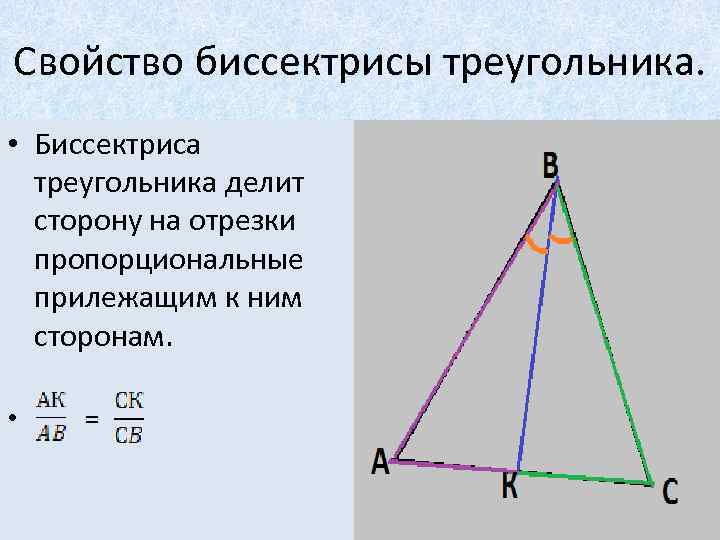 Свойство биссектрисы треугольника.

• Биссектриса треугольника делит сторону на отрезки пропорциональные прилежащим к ним сторонам.

• $\frac{AK}{AB} = \frac{CK}{CB}$

B
A
K
C